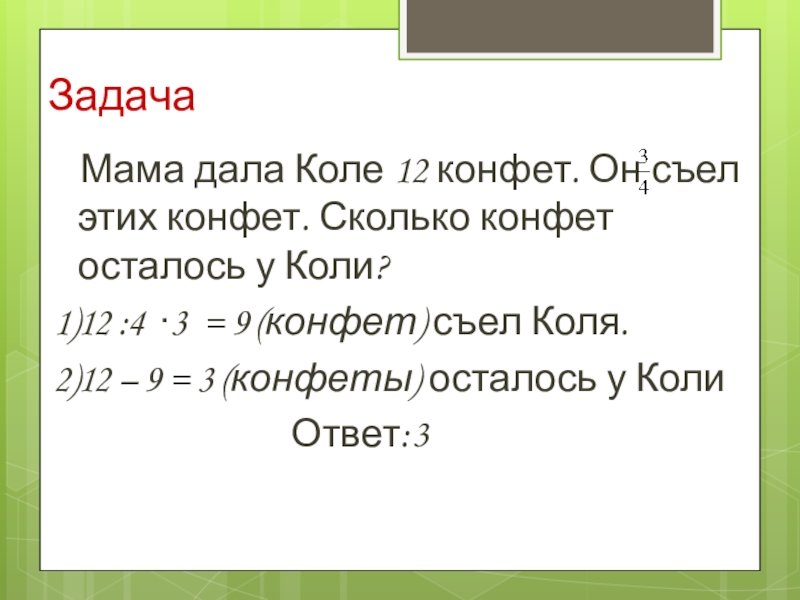 Задача

Мама дала Коле 12 конфет. Он $\frac{3}{4}$ съел этих конфет. Сколько конфет осталось у Коли?

1)$12 : 4 \cdot 3 = 9$ (конфет) съел Коля.

2)$12 - 9 = 3$ (конфеты) осталось у Коли

Ответ: 3